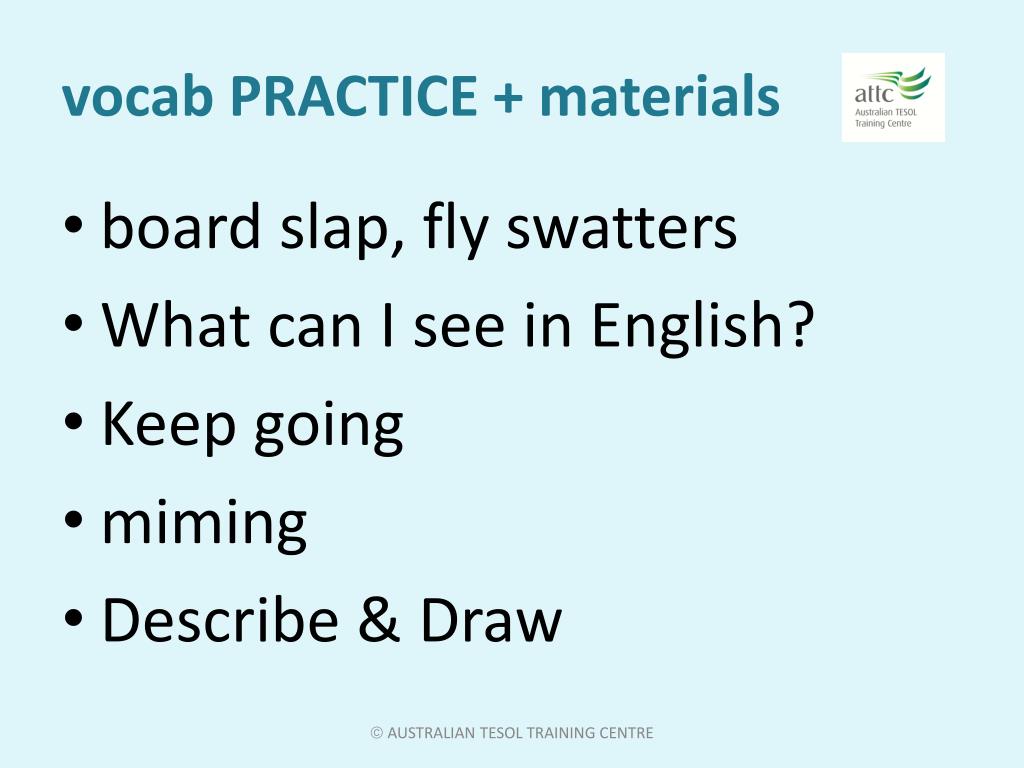 vocab PRACTICE + materials

attc
Australian TESOL Training Centre

• board slap, fly swatters
• What can I see in English?
• Keep going
• miming
• Describe & Draw

© AUSTRALIAN TESOL TRAINING CENTRE